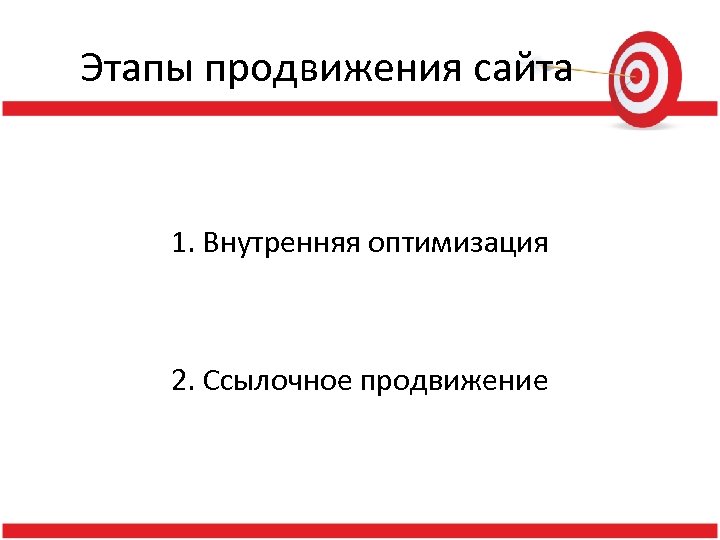 Этапы продвижения сайта

1. Внутренняя оптимизация

2. Ссылочное продвижение